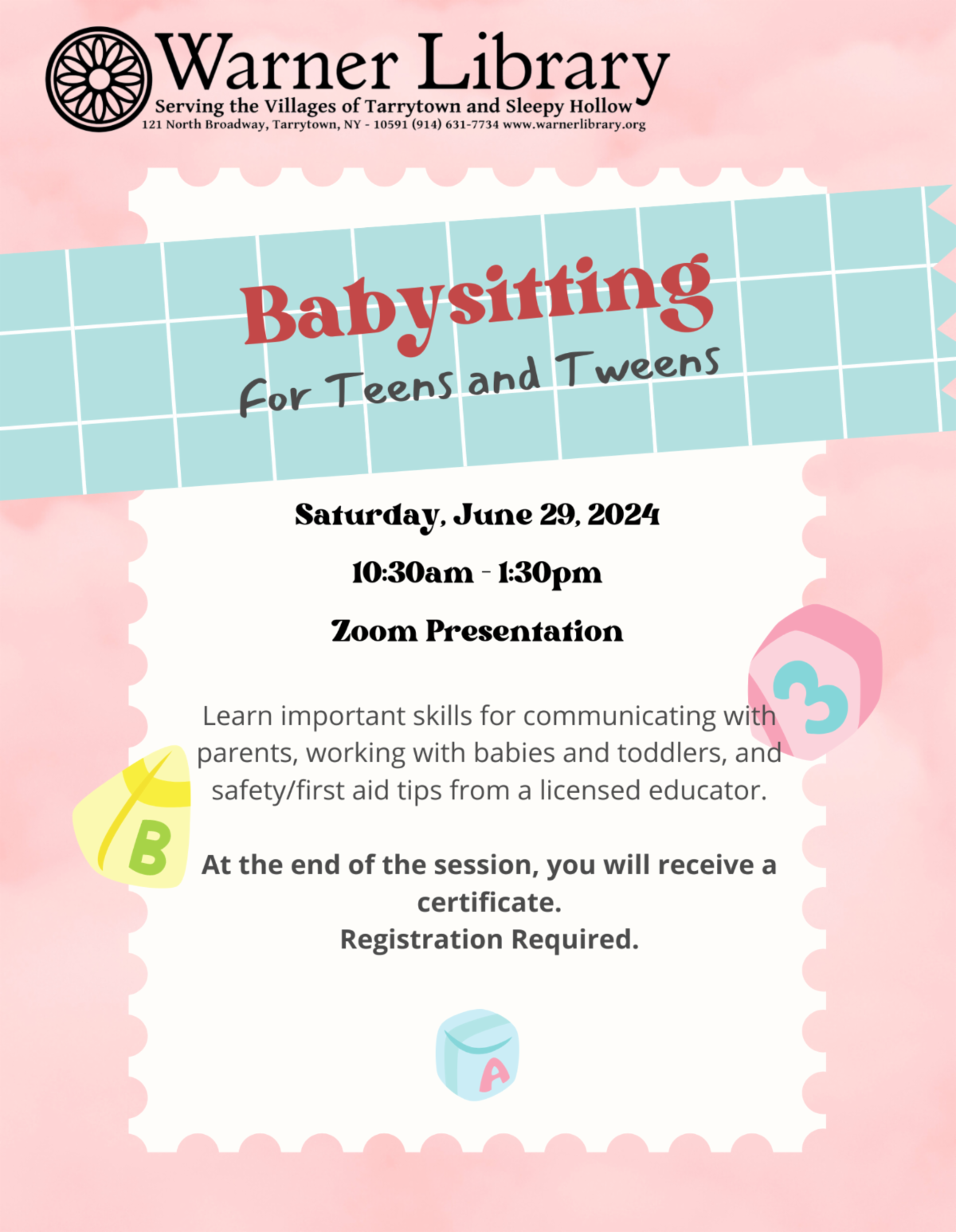 Warner Library
Serving the Villages of Tarrytown and Sleepy Hollow
121 North Broadway, Tarrytown, NY - 10591 (914) 631-7734 www.warnerlibrary.org

Babysitting
For Teens and Tweens

Saturday, June 29, 2024

10:30am - 1:30pm

Zoom Presentation

Learn important skills for communicating with parents, working with babies and toddlers, and safety/first aid tips from a licensed educator.

At the end of the session, you will receive a certificate.
Registration Required.

3

B

A